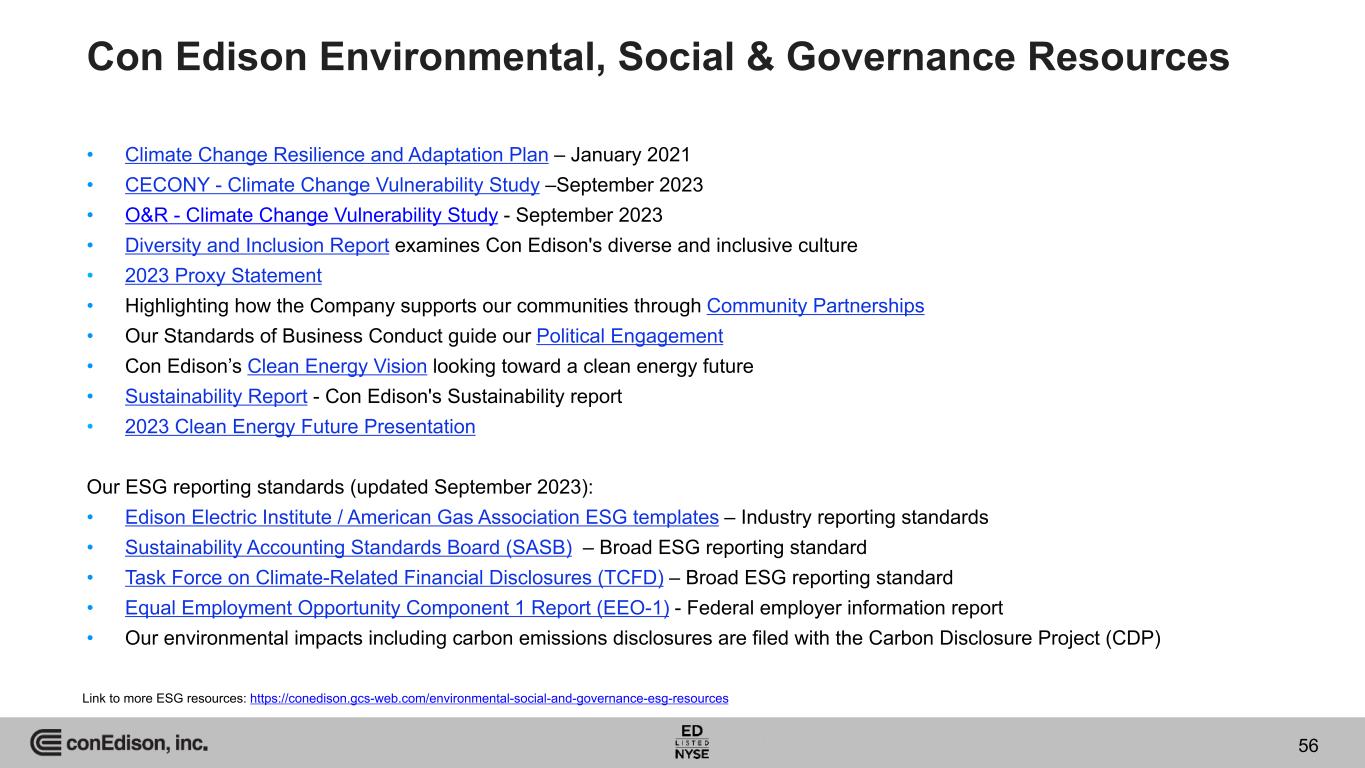 Con Edison Environmental, Social & Governance Resources

• Climate Change Resilience and Adaptation Plan – January 2021
• CECONY - Climate Change Vulnerability Study –September 2023
• O&R - Climate Change Vulnerability Study - September 2023
• Diversity and Inclusion Report examines Con Edison's diverse and inclusive culture
• 2023 Proxy Statement
• Highlighting how the Company supports our communities through Community Partnerships
• Our Standards of Business Conduct guide our Political Engagement
• Con Edison's Clean Energy Vision looking toward a clean energy future
• Sustainability Report - Con Edison's Sustainability report
• 2023 Clean Energy Future Presentation

Our ESG reporting standards (updated September 2023):
• Edison Electric Institute / American Gas Association ESG templates – Industry reporting standards
• Sustainability Accounting Standards Board (SASB) – Broad ESG reporting standard
• Task Force on Climate-Related Financial Disclosures (TCFD) – Broad ESG reporting standard
• Equal Employment Opportunity Component 1 Report (EEO-1) - Federal employer information report
• Our environmental impacts including carbon emissions disclosures are filed with the Carbon Disclosure Project (CDP)

Link to more ESG resources: https://conedison.gcs-web.com/environmental-social-and-governance-esg-resources

conEdison, inc.

ED LISTED NYSE

56